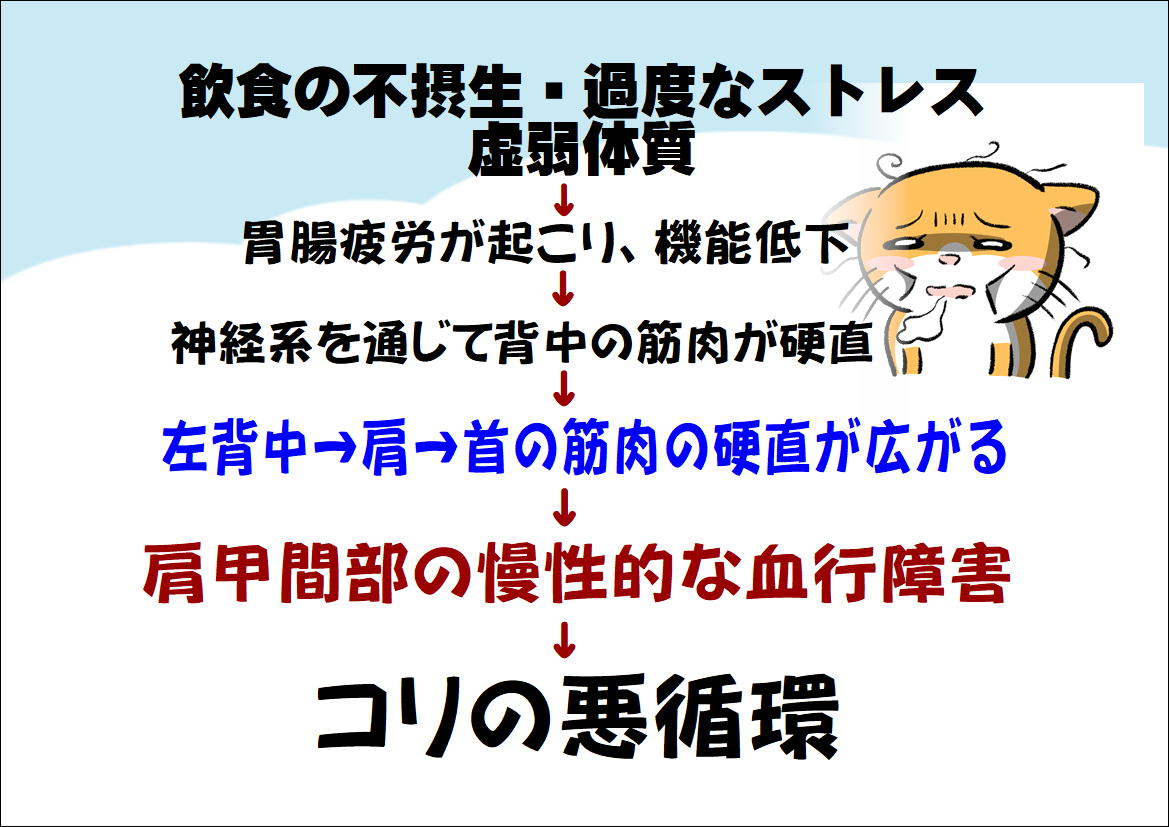 飲食の不摂生・過度なストレス
虚弱体質
↓
胃腸疲労が起こり、機能低下
↓
神経系を通じて背中の筋肉が硬直
↓
左背中→肩→首の筋肉の硬直が広がる
↓
肩甲間部の慢性的な血行障害
↓
コリの悪循環